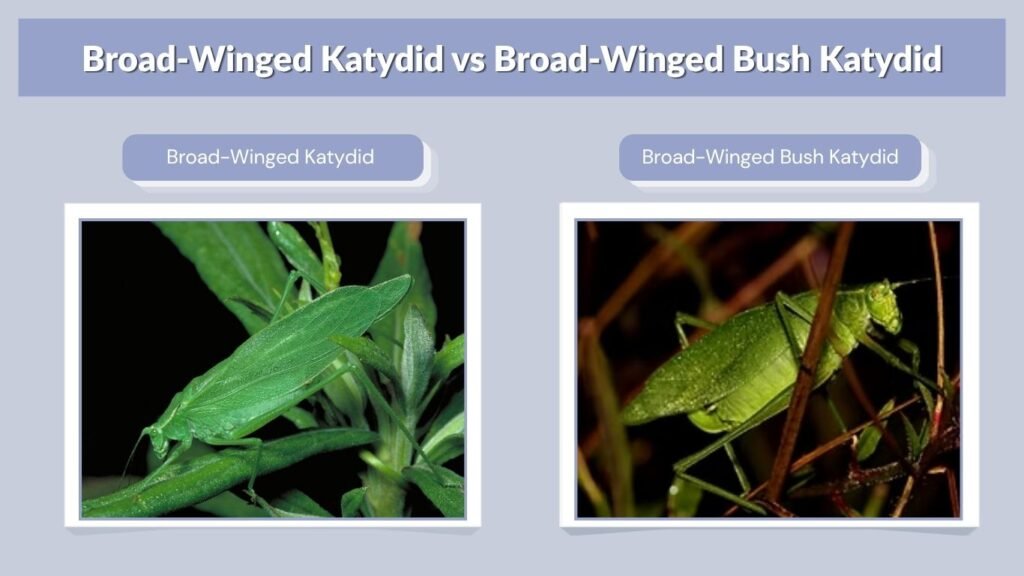 Broad-Winged Katydid vs Broad-Winged Bush Katydid

Broad-Winged Katydid

Broad-Winged Bush Katydid